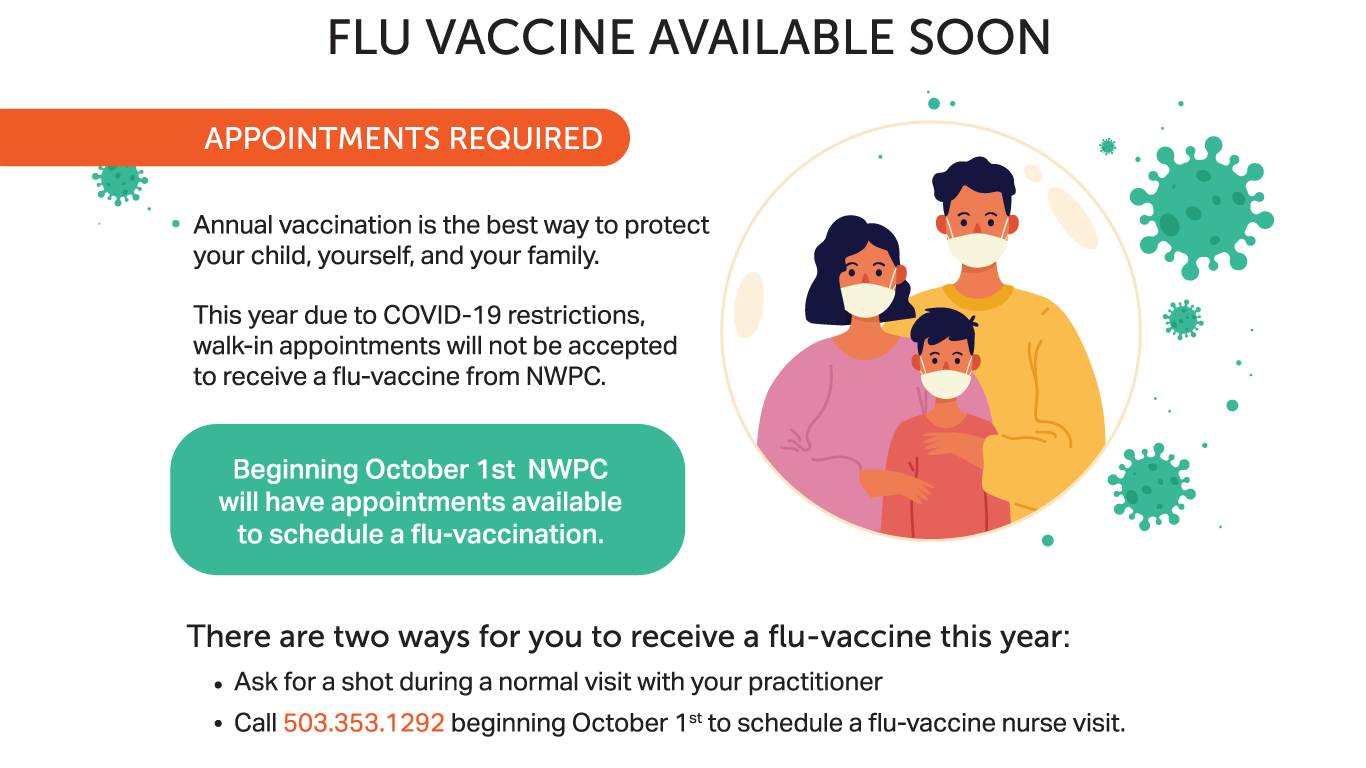 FLU VACCINE AVAILABLE SOON

APPOINTMENTS REQUIRED

• Annual vaccination is the best way to protect your child, yourself, and your family.

This year due to COVID-19 restrictions, walk-in appointments will not be accepted to receive a flu-vaccine from NWPC.

Beginning October 1st NWPC will have appointments available to schedule a flu-vaccination.

There are two ways for you to receive a flu-vaccine this year:

• Ask for a shot during a normal visit with your practitioner
• Call 503.353.1292 beginning October 1$^{st}$ to schedule a flu-vaccine nurse visit.